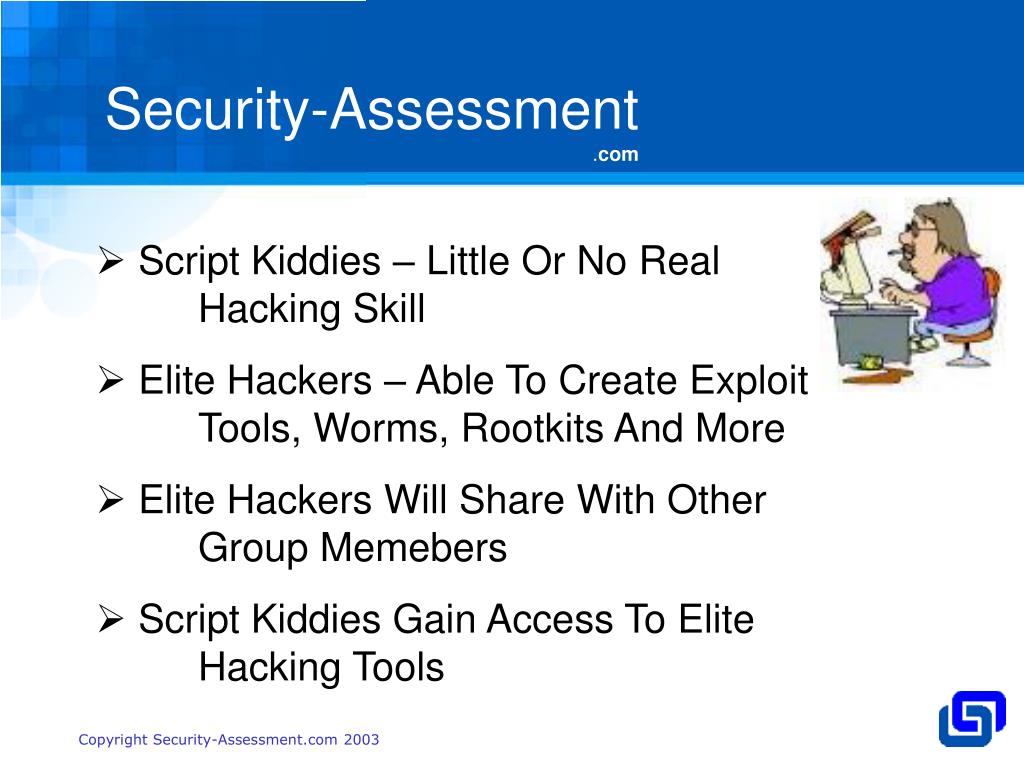 Security-Assessment
.com

➢ Script Kiddies – Little Or No Real Hacking Skill

➢ Elite Hackers – Able To Create Exploit Tools, Worms, Rootkits And More

➢ Elite Hackers Will Share With Other Group Memebers

➢ Script Kiddies Gain Access To Elite Hacking Tools

Copyright Security-Assessment.com 2003